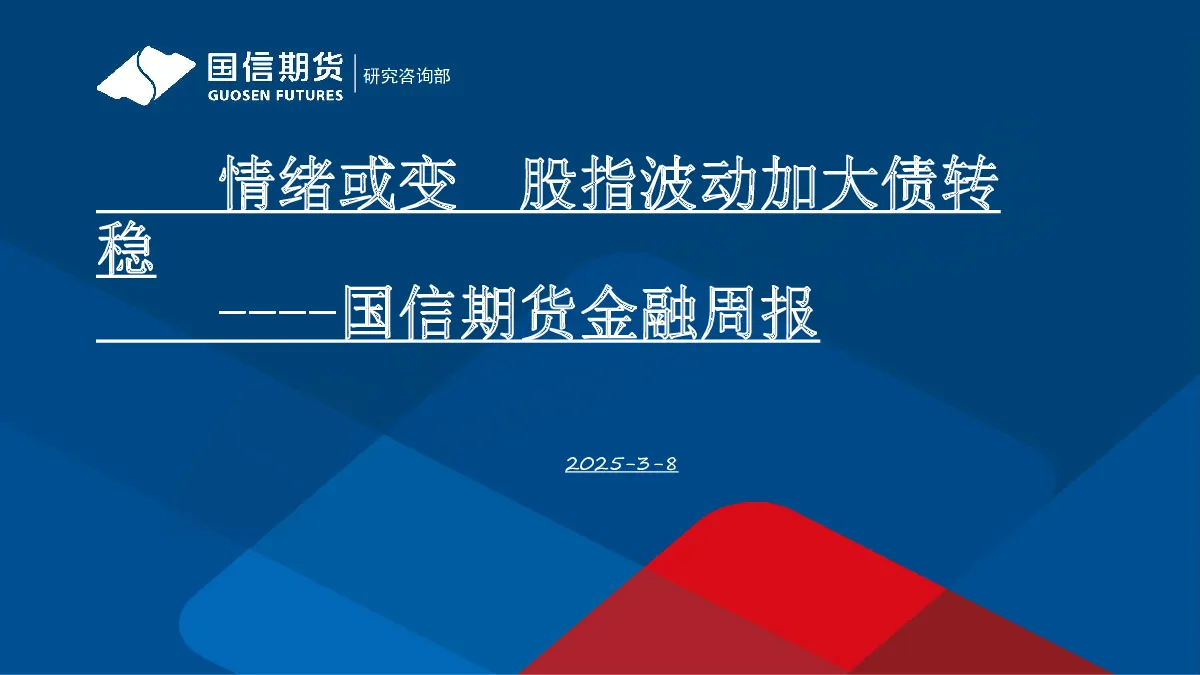 国信期货
GUOSEN FUTURES
研究咨询部

情绪或变　股指波动加大债转稳
----国信期货金融周报

2025-3-8